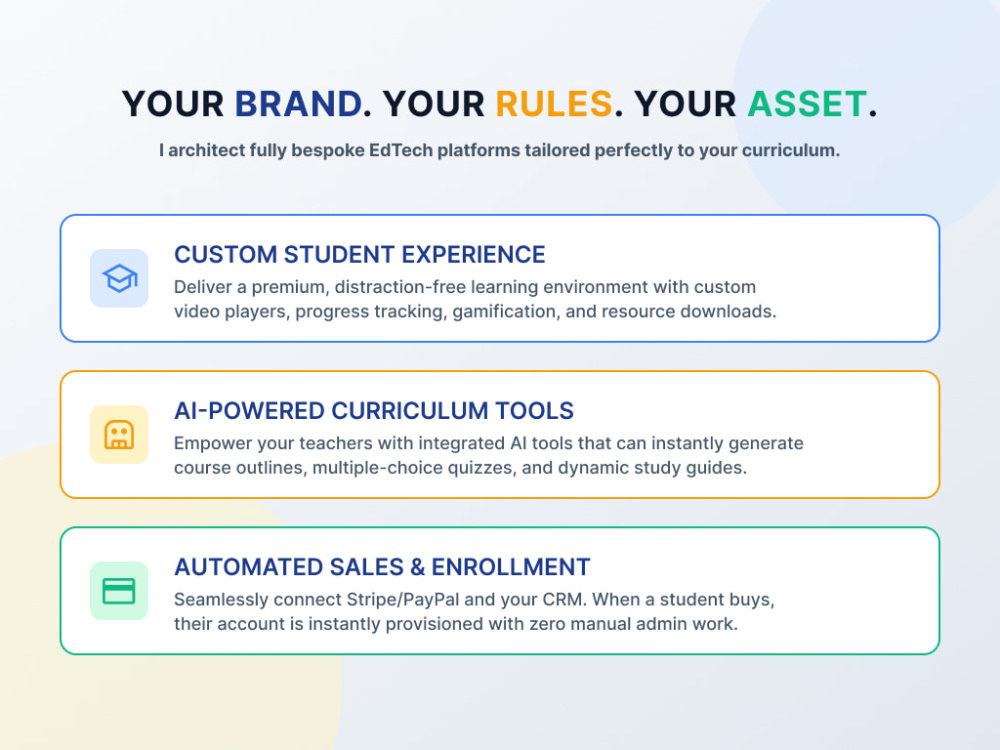 YOUR BRAND. YOUR RULES. YOUR ASSET.

I architect fully bespoke EdTech platforms tailored perfectly to your curriculum.

CUSTOM STUDENT EXPERIENCE

Deliver a premium, distraction-free learning environment with custom video players, progress tracking, gamification, and resource downloads.

AI-POWERED CURRICULUM TOOLS

Empower your teachers with integrated AI tools that can instantly generate course outlines, multiple-choice quizzes, and dynamic study guides.

AUTOMATED SALES & ENROLLMENT

Seamlessly connect Stripe/PayPal and your CRM. When a student buys, their account is instantly provisioned with zero manual admin work.